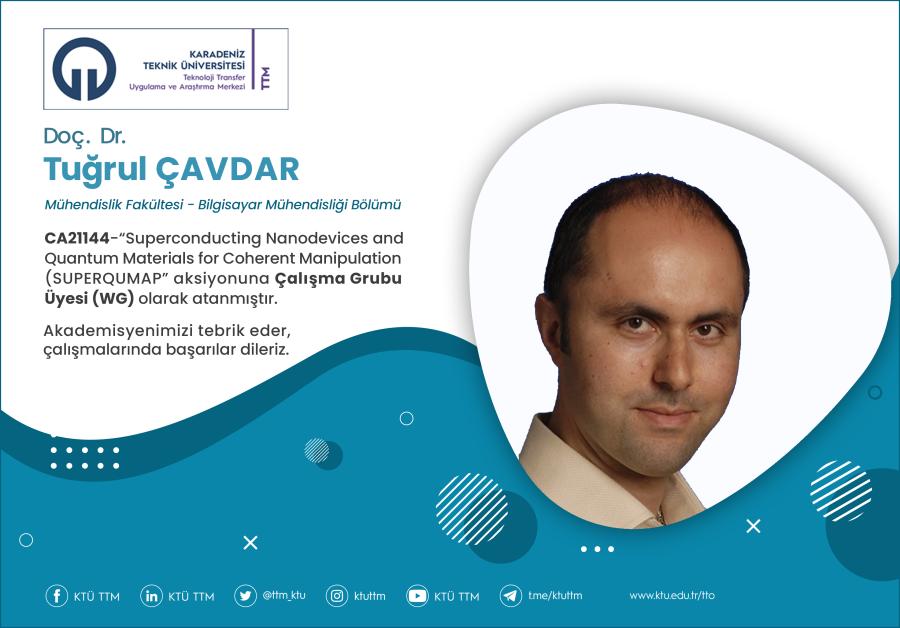 KARADENİZ TEKNİK ÜNİVERSİTESİ
Teknoloji Transfer Uygulama ve Araştırma Merkezi
TTM

Doç. Dr.
Tuğrul ÇAVDAR

Mühendislik Fakültesi - Bilgisayar Mühendisliği Bölümü

CA21144-"Superconducting Nanodevices and Quantum Materials for Coherent Manipulation (SUPERQUMAP" aksiyonuna Çalışma Grubu Üyesi (WG) olarak atanmıştır.

Akademisyenimizi tebrik eder, çalışmalarında başarılar dileriz.

KTÜ TTM KTÜ TTM @ttm_ktu ktuttm KTÜ TTM t.me/ktuttm www.ktu.edu.tr/tto